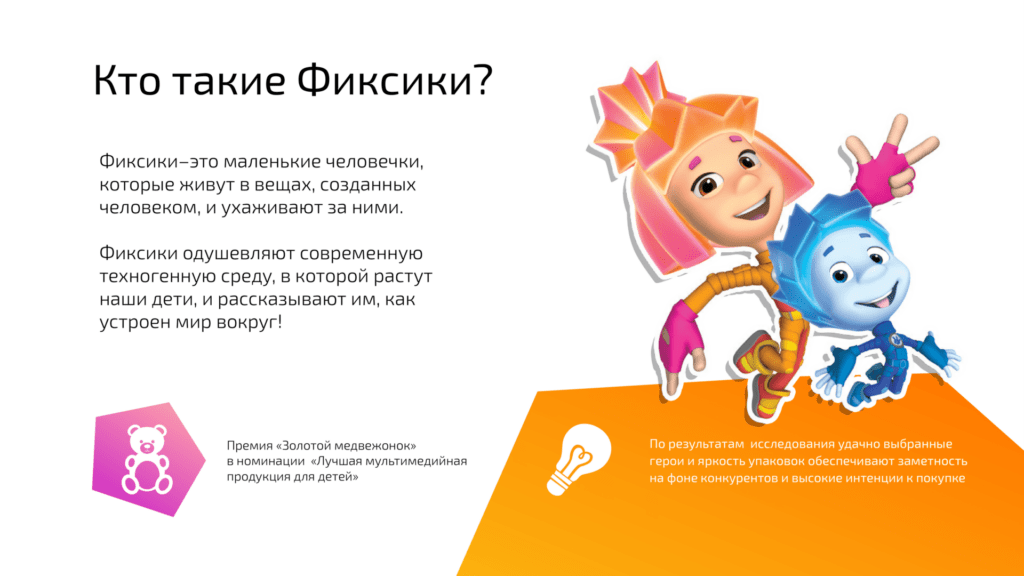 Кто такие Фиксики?

Фиксики–это маленькие человечки, которые живут в вещах, созданных человеком, и ухаживают за ними.

Фиксики одушевляют современную техногенную среду, в которой растут наши дети, и рассказывают им, как устроен мир вокруг!

Премия «Золотой медвежонок» в номинации «Лучшая мультимедийная продукция для детей»

По результатам исследования удачно выбранные герои и яркость упаковок обеспечивают заметность на фоне конкурентов и высокие интенции к покупке